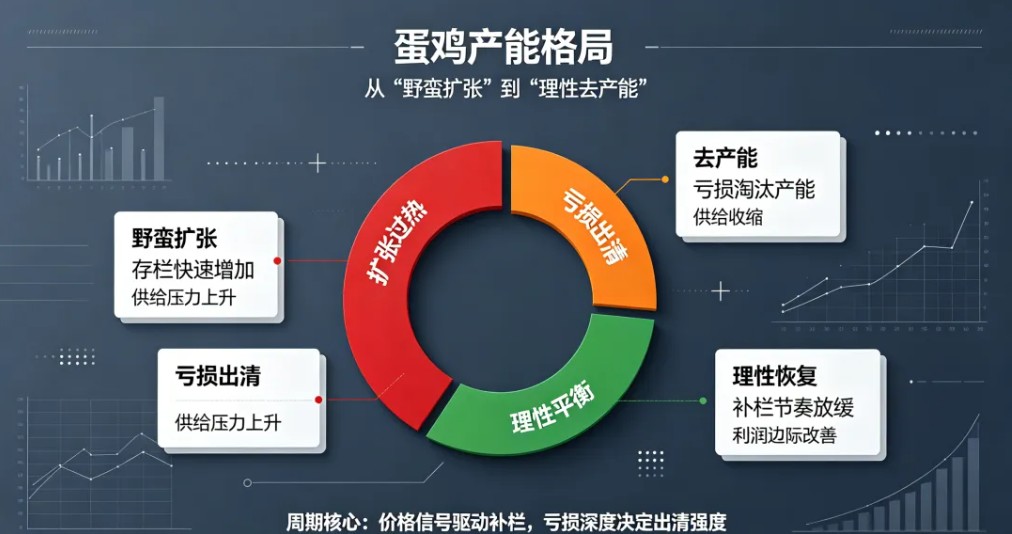 蛋鸡产能格局

从“野蛮扩张”到“理性去产能”

野蛮扩张
存栏快速增加
供给压力上升

亏损出清
供给压力上升

扩张过热

亏损出清

理性平衡

去产能
亏损淘汰产能
供给收缩

理性恢复
补栏节奏放缓
利润边际改善

周期核心：价格信号驱动补栏，亏损深度决定出清强度